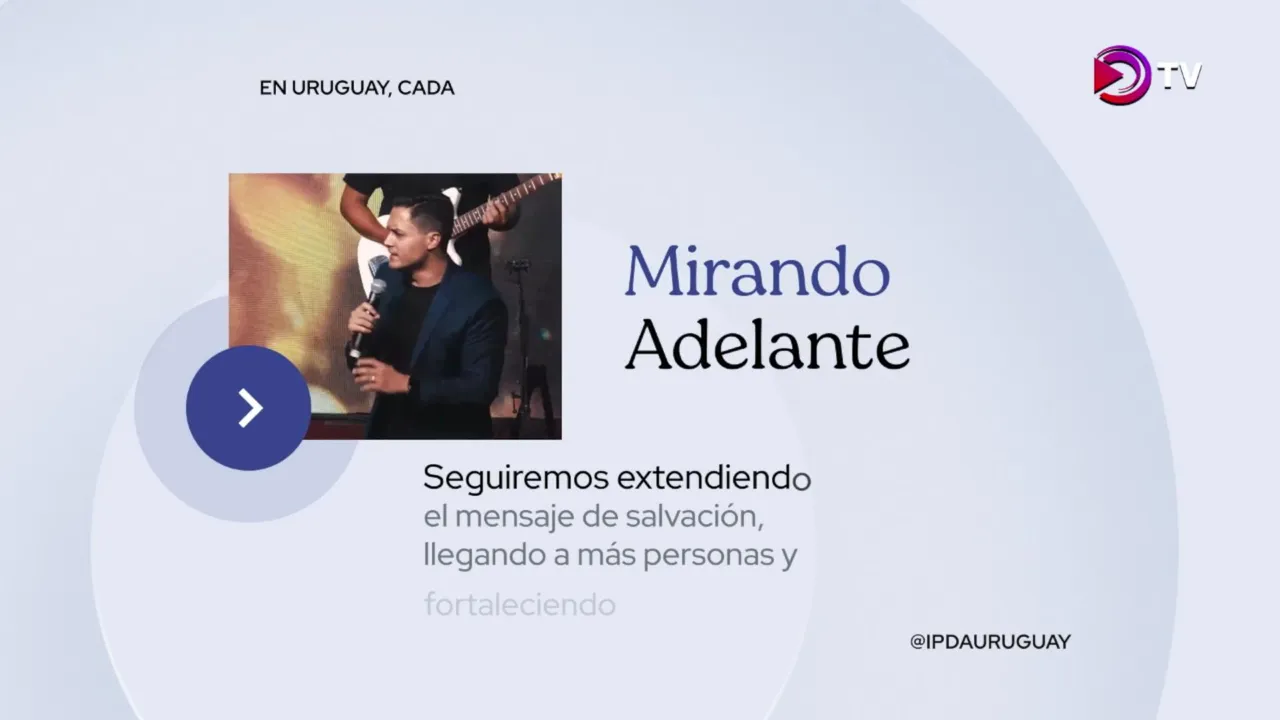 EN URUGUAY, CADA

TV

Mirando Adelante

Seguiremos extendiendo el mensaje de salvación, llegando a más personas y fortaleciendo

@IPDAURUGUAY